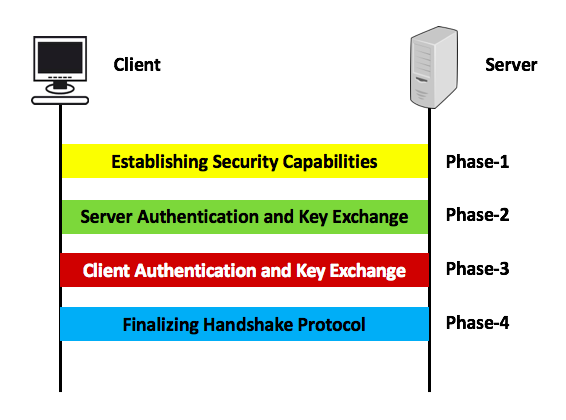 Client

Server

Establishing Security Capabilities

Phase-1

Server Authentication and Key Exchange

Phase-2

Client Authentication and Key Exchange

Phase-3

Finalizing Handshake Protocol

Phase-4